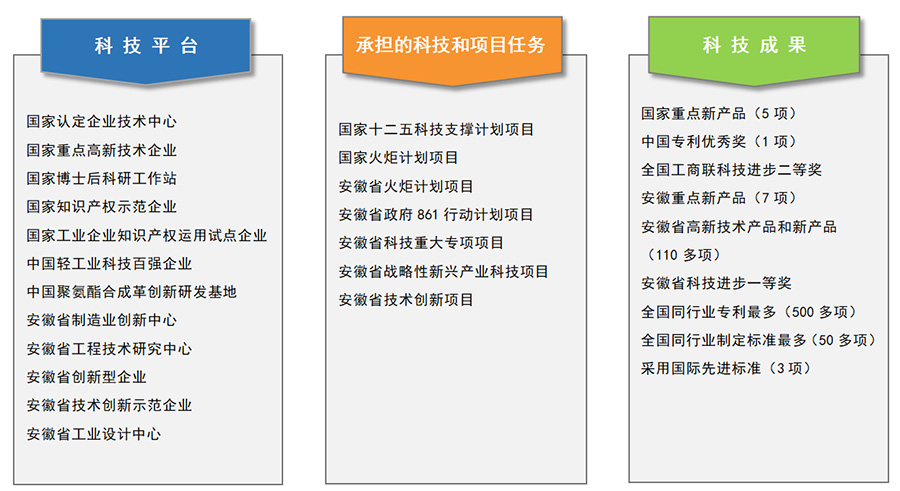 科技平台

国家认定企业技术中心
国家重点高新技术企业
国家博士后科研工作站
国家知识产权示范企业
国家工业企业知识产权运用试点企业
中国轻工业科技百强企业
中国聚氨酯合成革创新研发基地
安徽省制造业创新中心
安徽省工程技术研究中心
安徽省创新型企业
安徽省技术创新示范企业
安徽省工业设计中心

承担的科技和项目任务

国家十二五科技支撑计划项目
国家火炬计划项目
安徽省火炬计划项目
安徽省政府 861 行动计划项目
安徽省科技重大专项项目
安徽省战略性新兴产业科技项目
安徽省技术创新项目

科技成果

国家重点新产品（5 项）
中国专利优秀奖（1 项）
全国工商联科技进步二等奖
安徽重点新产品（7 项）
安徽省高新技术产品和新产品（110 多项）
安徽省科技进步一等奖
全国同行业专利最多（500 多项）
全国同行业制定标准最多（50 多项）
采用国际先进标准（3 项）